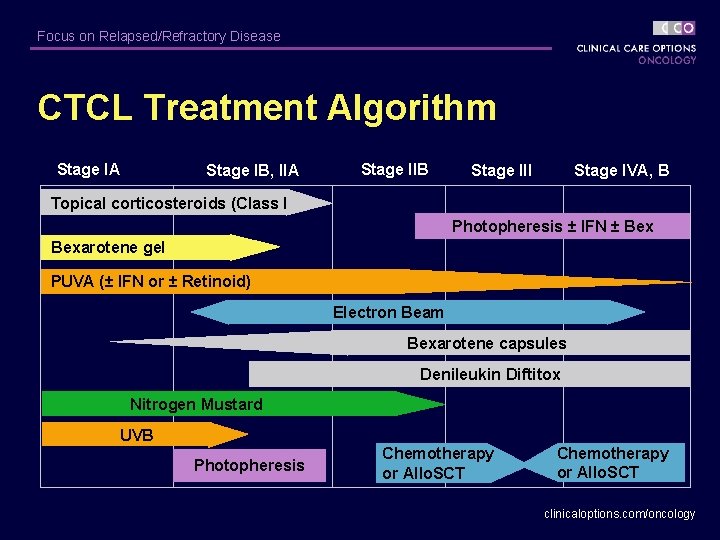 Focus on Relapsed/Refractory Disease

CCO
CLINICAL CARE OPTIONS
ONCOLOGY

CTCL Treatment Algorithm

Stage IA
Stage IB, IIA
Stage IIB
Stage III
Stage IVA, B

Topical corticosteroids (Class I
Photopheresis ± IFN ± Bex
Bexarotene gel
PUVA (± IFN or ± Retinoid)
Electron Beam
Bexarotene capsules
Denileukin Diftitox
Nitrogen Mustard
UVB
Photopheresis
Chemotherapy or AlloSCT
Chemotherapy or AlloSCT

clinicaloptions.com/oncology